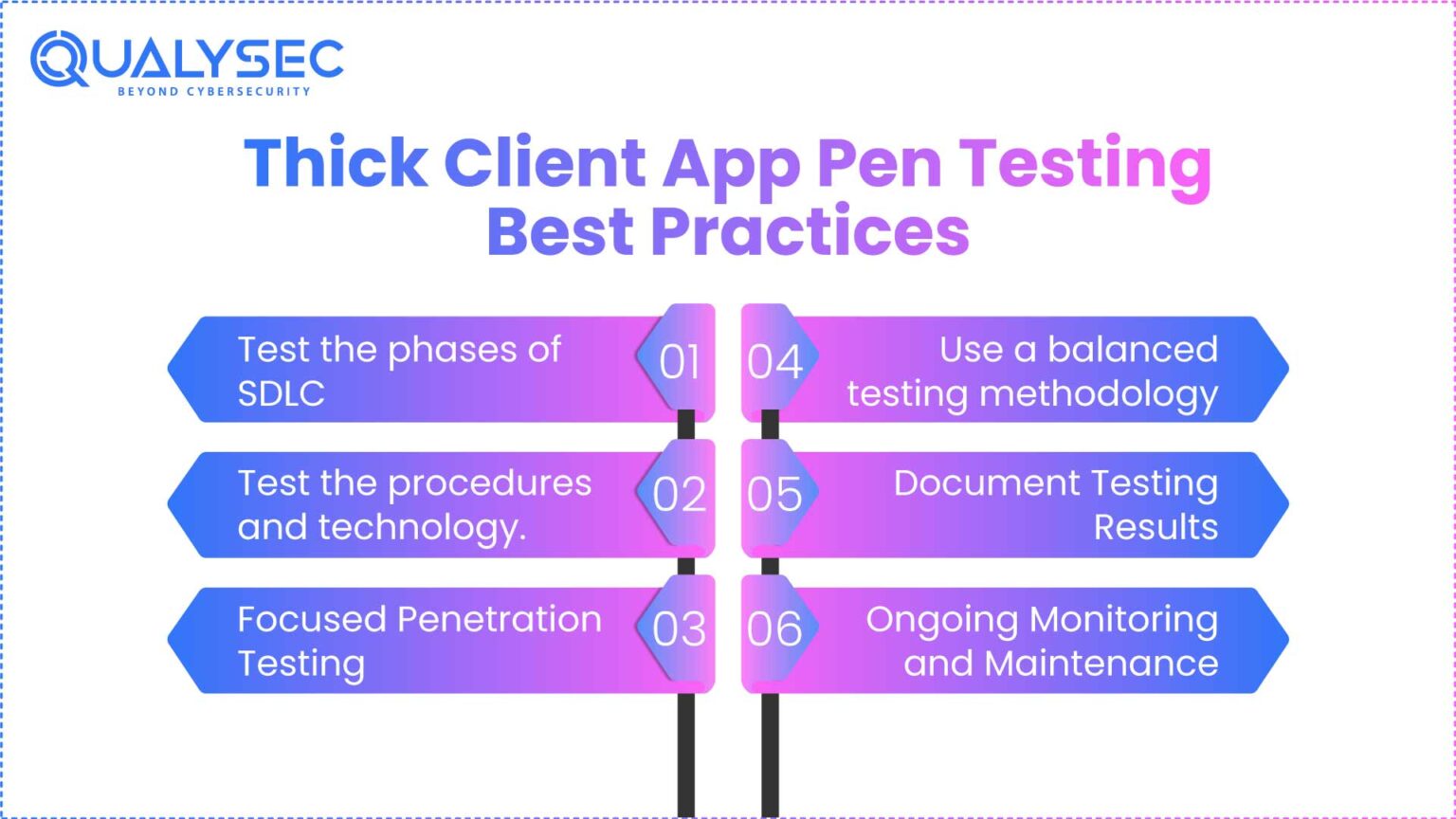 QUALYSEC
BEYOND CYBERSECURITY

Thick Client App Pen Testing Best Practices

Test the phases of SDLC
01

Test the procedures and technology.
02

Focused Penetration Testing
03

04
Use a balanced testing methodology

05
Document Testing Results

06
Ongoing Monitoring and Maintenance